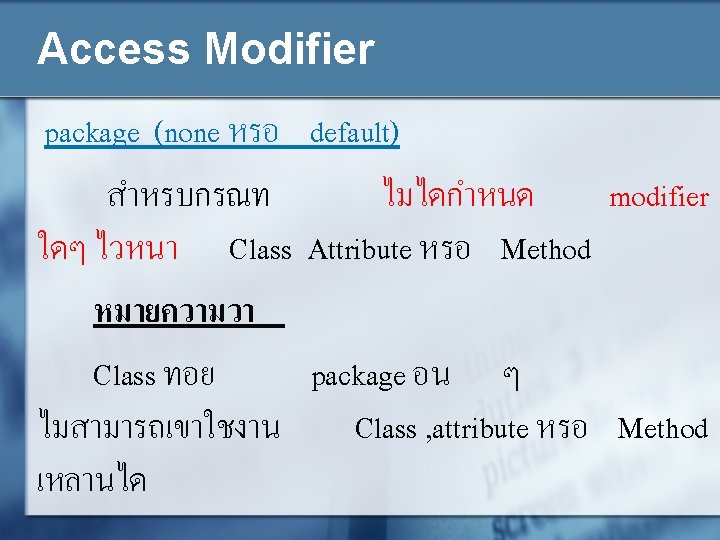 Access Modifier

package (none หรอ default)

สำหรบกรณท ไมไดกำหนด modifier ใดๆ ไวหนา Class Attribute หรอ Method

หมายความวา

Class ทอย package อน ๆ ไมสามารถเขาใชงาน Class ,attribute หรอ Method เหลานได